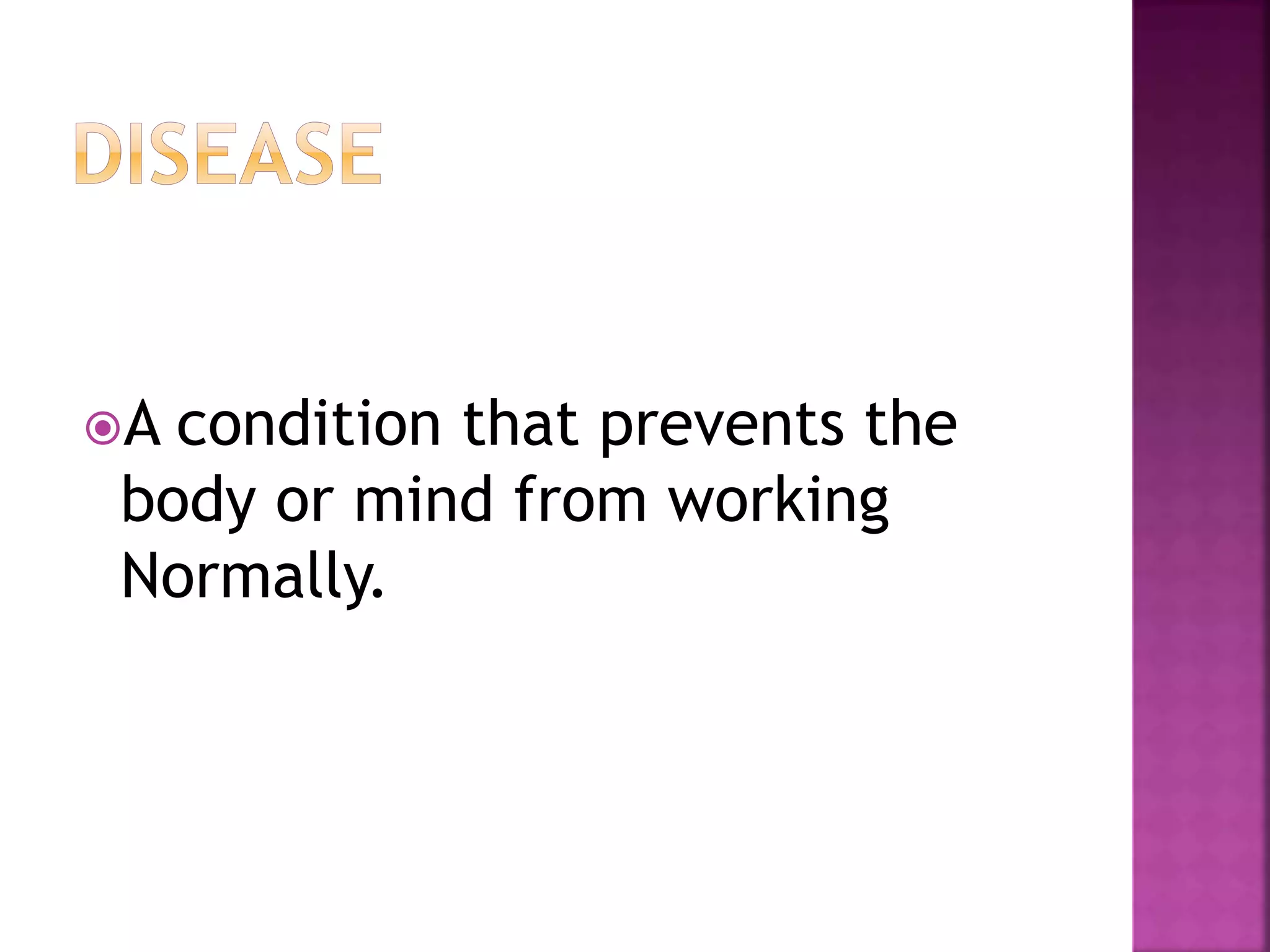 DISEASE

A condition that prevents the body or mind from working Normally.